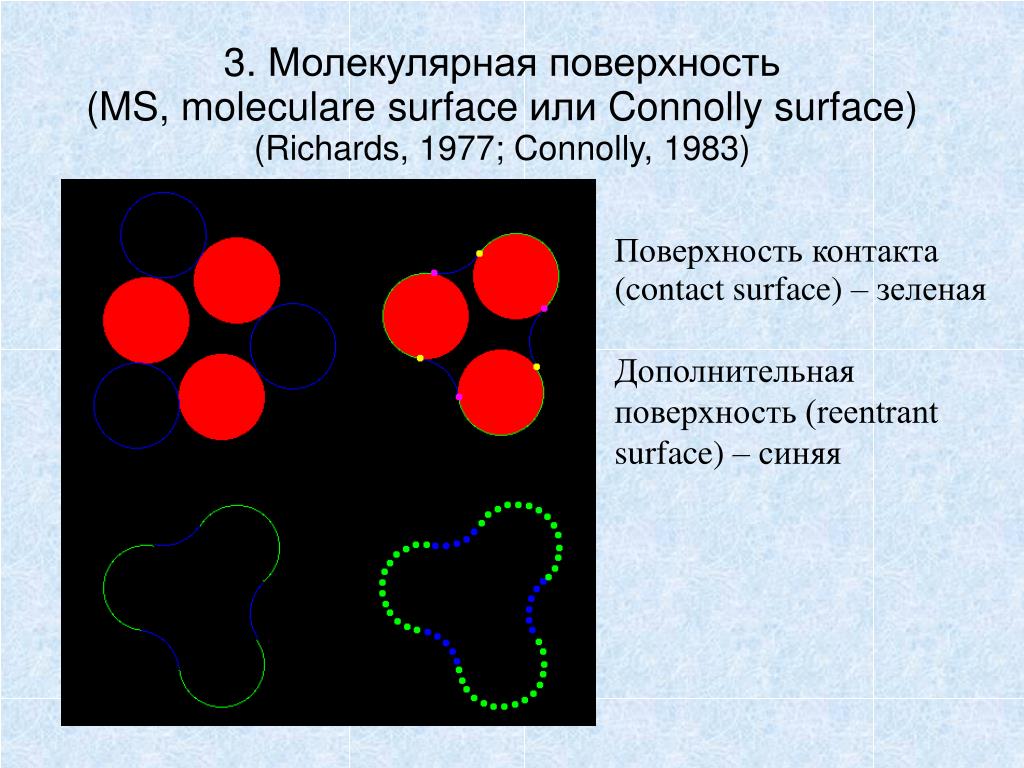 3. Молекулярная поверхность
(MS, moleculare surface или Connolly surface)
(Richards, 1977; Connolly, 1983)

Поверхность контакта (contact surface) – зеленая

Дополнительная поверхность (reentrant surface) – синяя